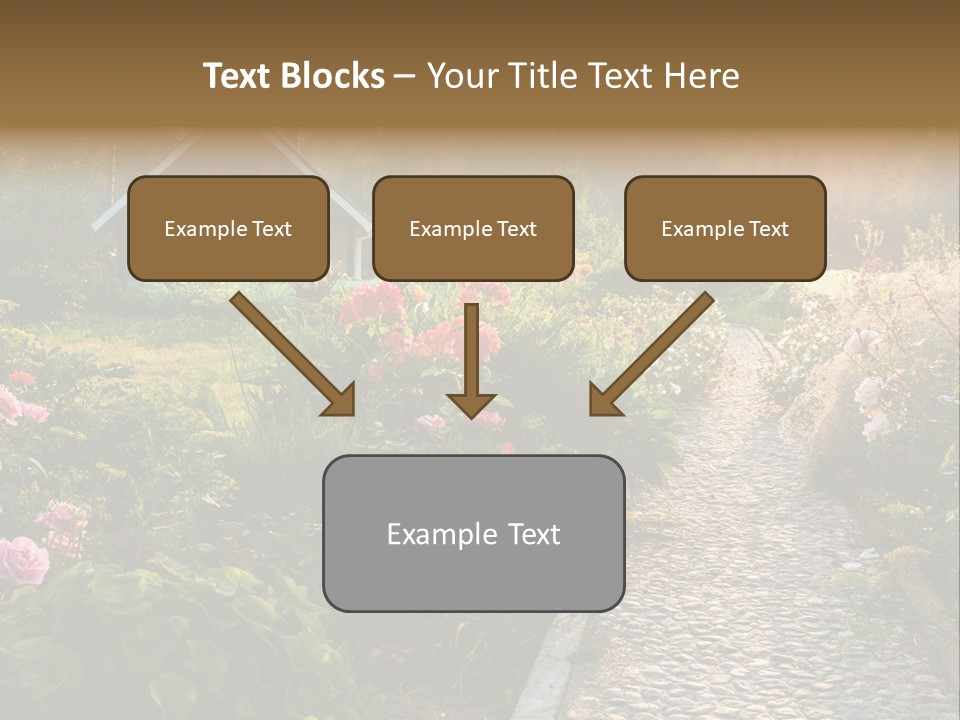 Text Blocks – Your Title Text Here

Example Text

Example Text

Example Text

Example Text